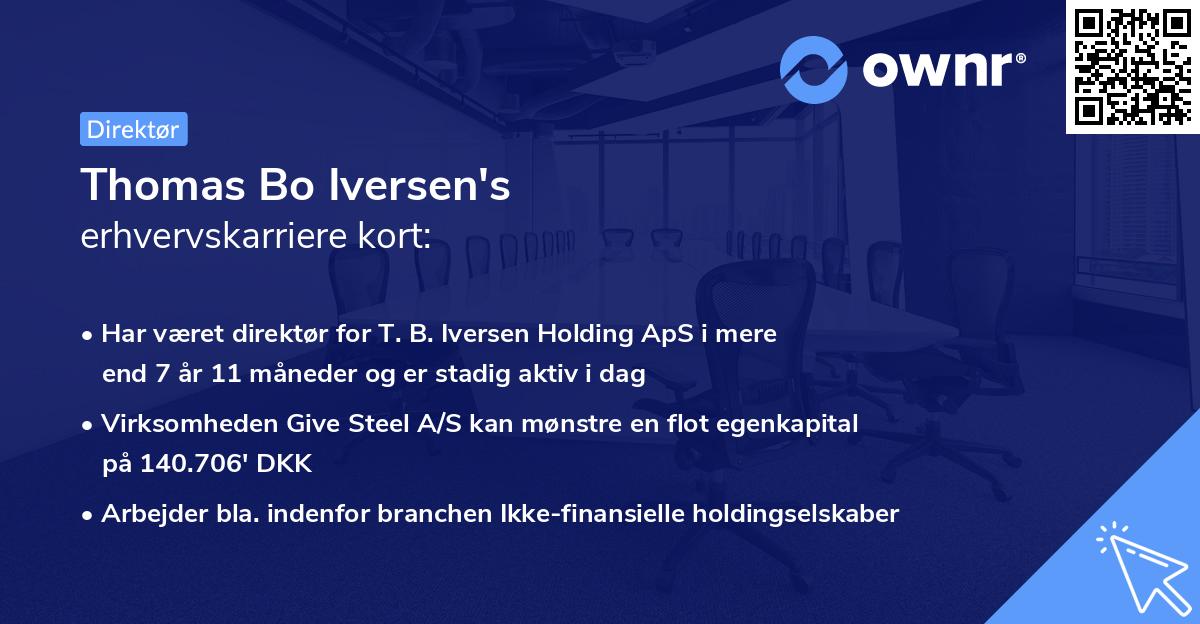 ownr®

Direktør

Thomas Bo Iversen's
erhvervskarriere kort:

• Har været direktør for T. B. Iversen Holding ApS i mere end 7 år 11 måneder og er stadig aktiv i dag

• Virksomheden Give Steel A/S kan mønstre en flot egenkapital på 140.706' DKK

• Arbejder bla. indenfor branchen Ikke-finansielle holdingselskaber